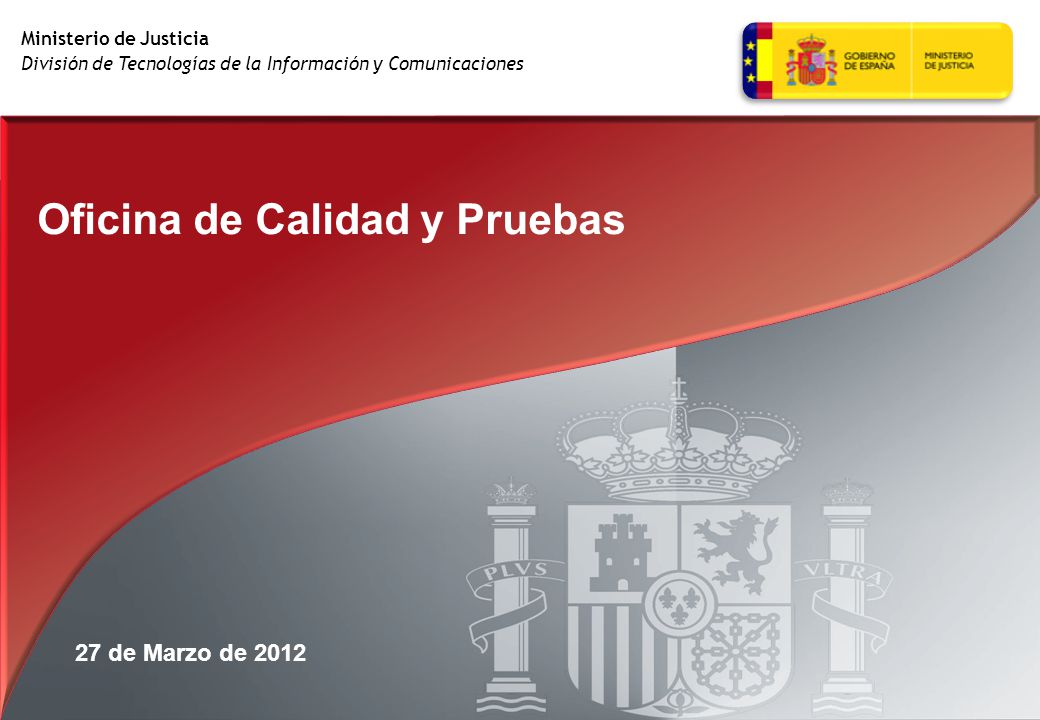 Ministerio de Justicia
División de Tecnologías de la Información y Comunicaciones

GOBIERNO DE ESPAÑA
MINISTERIO DE JUSTICIA

Oficina de Calidad y Pruebas

PLVS VLTRA

27 de Marzo de 2012